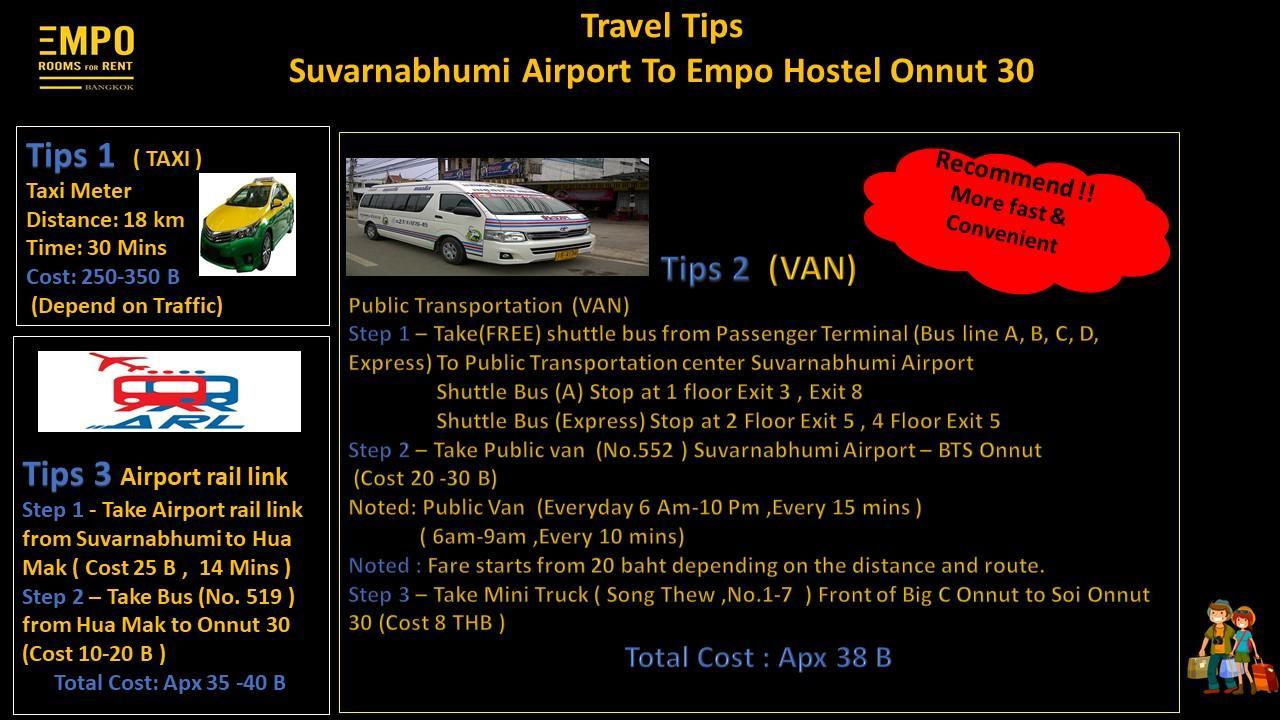 EMPO
ROOMS FOR RENT
BANGKOK

Travel Tips
Suvarnabhumi Airport To Empo Hostel Onnut 30

Tips 1 ( TAXI )
Taxi Meter
Distance: 18 km
Time: 30 Mins
Cost: 250-350 B
(Depend on Traffic)

ARL

Tips 3 Airport rail link
Step 1 - Take Airport rail link from Suvarnabhumi to Hua Mak ( Cost 25 B , 14 Mins )
Step 2 – Take Bus (No. 519 ) from Hua Mak to Onnut 30 (Cost 10-20 B )
Total Cost: Apx 35 -40 B

Recommend !! More fast & Convenient

Tips 2 (VAN)

Public Transportation (VAN)
Step 1 – Take(FREE) shuttle bus from Passenger Terminal (Bus line A, B, C, D, Express) To Public Transportation center Suvarnabhumi Airport
Shuttle Bus (A) Stop at 1 floor Exit 3 , Exit 8
Shuttle Bus (Express) Stop at 2 Floor Exit 5 , 4 Floor Exit 5
Step 2 – Take Public van (No.552 ) Suvarnabhumi Airport – BTS Onnut (Cost 20 -30 B)
Noted: Public Van (Everyday 6 Am-10 Pm ,Every 15 mins )
( 6am-9am ,Every 10 mins)
Noted : Fare starts from 20 baht depending on the distance and route.
Step 3 – Take Mini Truck ( Song Thew ,No.1-7 ) Front of Big C Onnut to Soi Onnut 30 (Cost 8 THB )

Total Cost : Apx 38 B